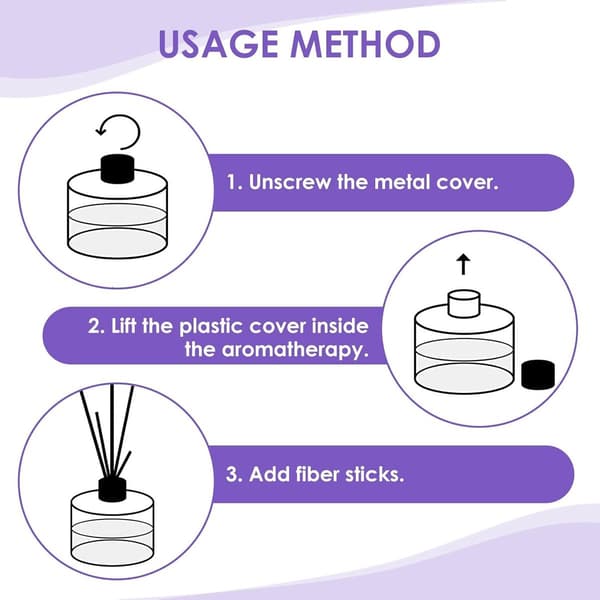 USAGE METHOD

1. Unscrew the metal cover.

2. Lift the plastic cover inside the aromatherapy.

3. Add fiber sticks.